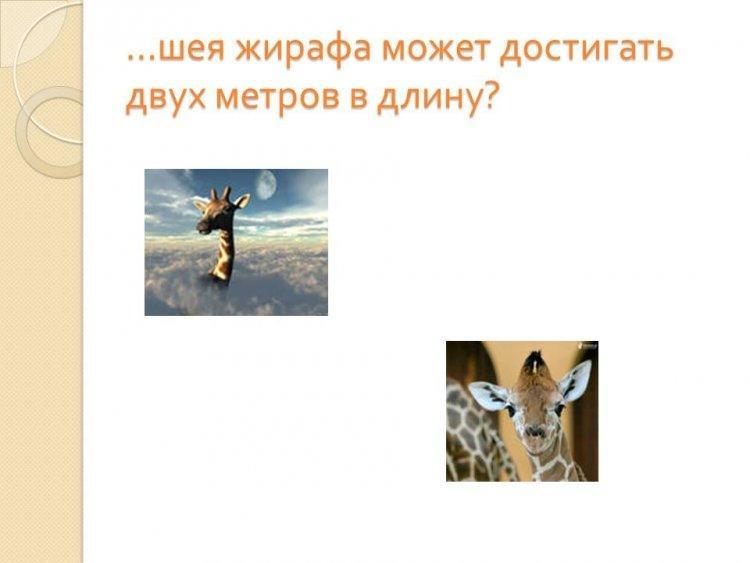 ...шея жирафа может достигать двух метров в длину?